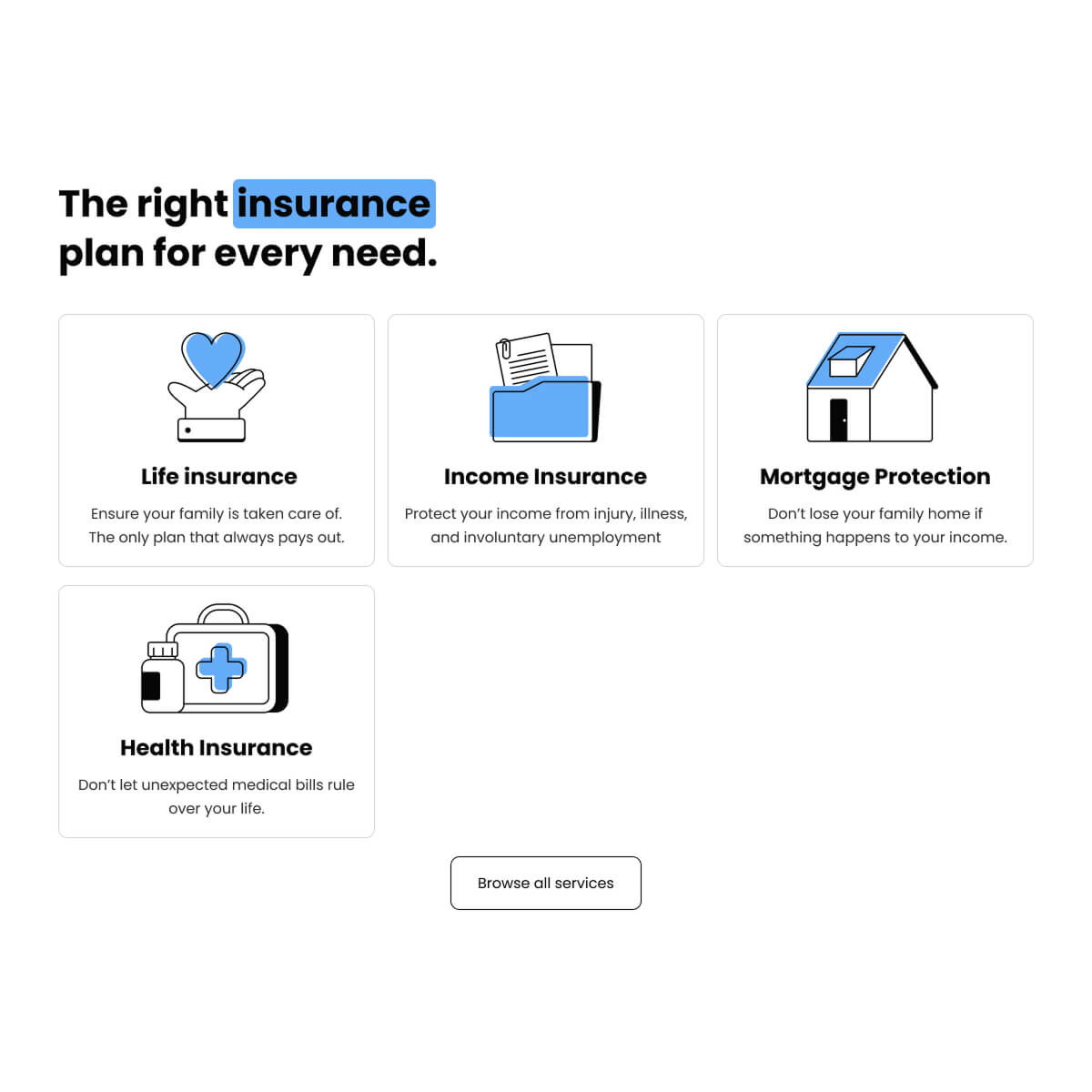 The right insurance plan for every need.

Life insurance

Ensure your family is taken care of. The only plan that always pays out.

Income Insurance

Protect your income from injury, illness, and involuntary unemployment

Mortgage Protection

Don't lose your family home if something happens to your income.

Health Insurance

Don't let unexpected medical bills rule over your life.

Browse all services